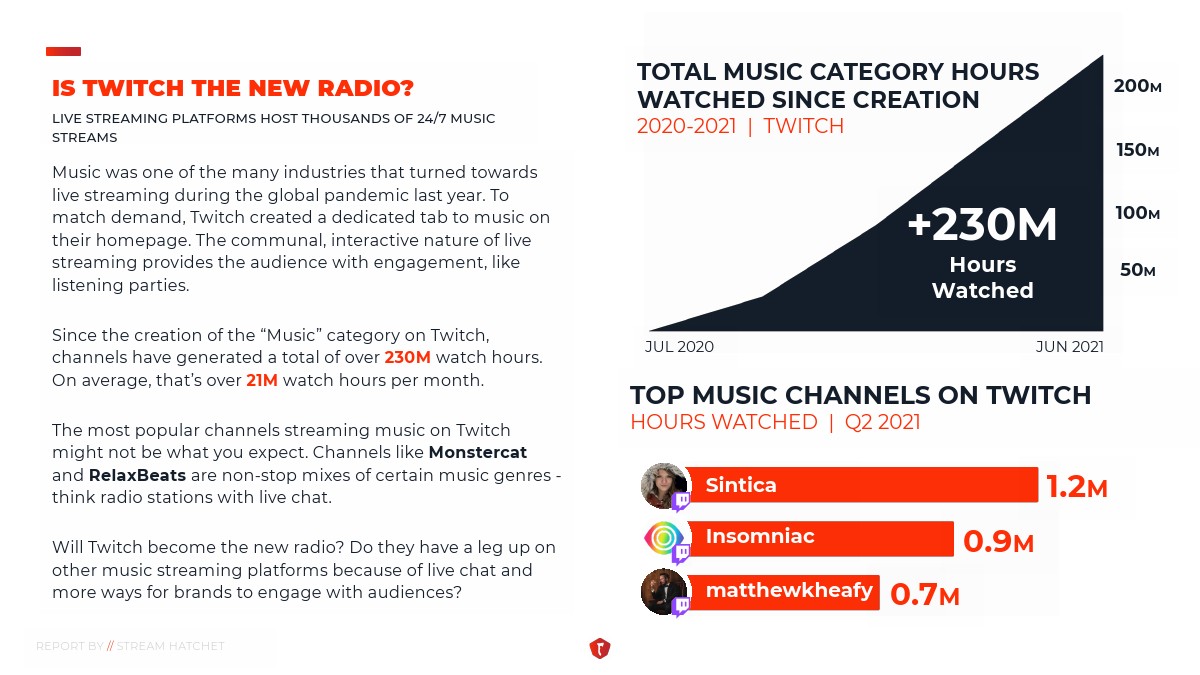 IS TWITCH THE NEW RADIO?

LIVE STREAMING PLATFORMS HOST THOUSANDS OF 24/7 MUSIC STREAMS

Music was one of the many industries that turned towards live streaming during the global pandemic last year. To match demand, Twitch created a dedicated tab to music on their homepage. The communal, interactive nature of live streaming provides the audience with engagement, like listening parties.

Since the creation of the “Music” category on Twitch, channels have generated a total of over 230M watch hours. On average, that’s over 21M watch hours per month.

The most popular channels streaming music on Twitch might not be what you expect. Channels like Monstercat and RelaxBeats are non-stop mixes of certain music genres - think radio stations with live chat.

Will Twitch become the new radio? Do they have a leg up on other music streaming platforms because of live chat and more ways for brands to engage with audiences?

REPORT BY // STREAM HATCHET

TOTAL MUSIC CATEGORY HOURS WATCHED SINCE CREATION
2020-2021 | TWITCH

200M
150M
100M
50M

+230M
Hours
Watched

JUL 2020
JUN 2021

TOP MUSIC CHANNELS ON TWITCH
HOURS WATCHED | Q2 2021

Sintica 1.2M
Insomniac 0.9M
matthewkheafy 0.7M